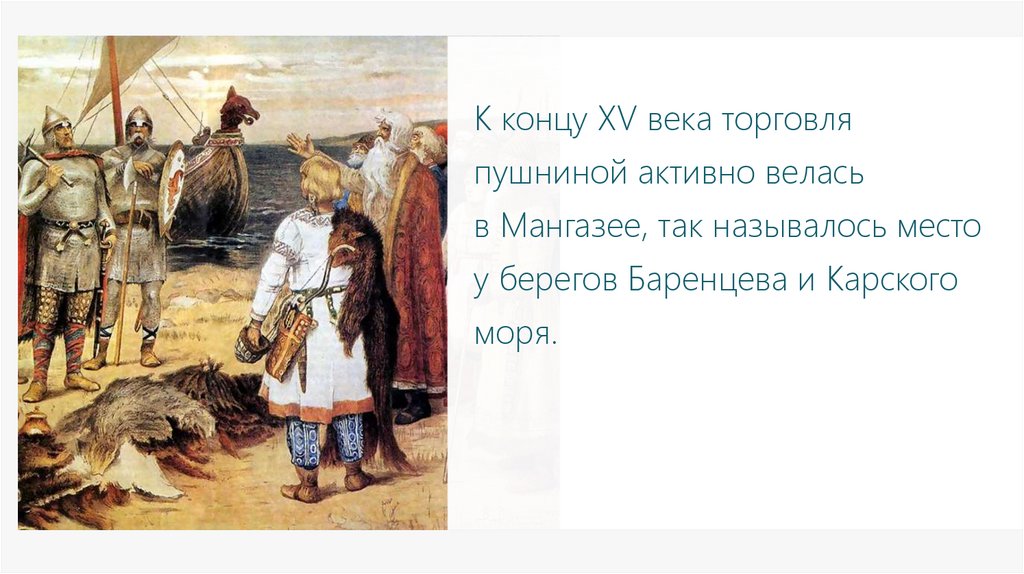 К концу XV века торговля пушниной активно велась в Мангазее, так называлось место у берегов Баренцева и Карского моря.